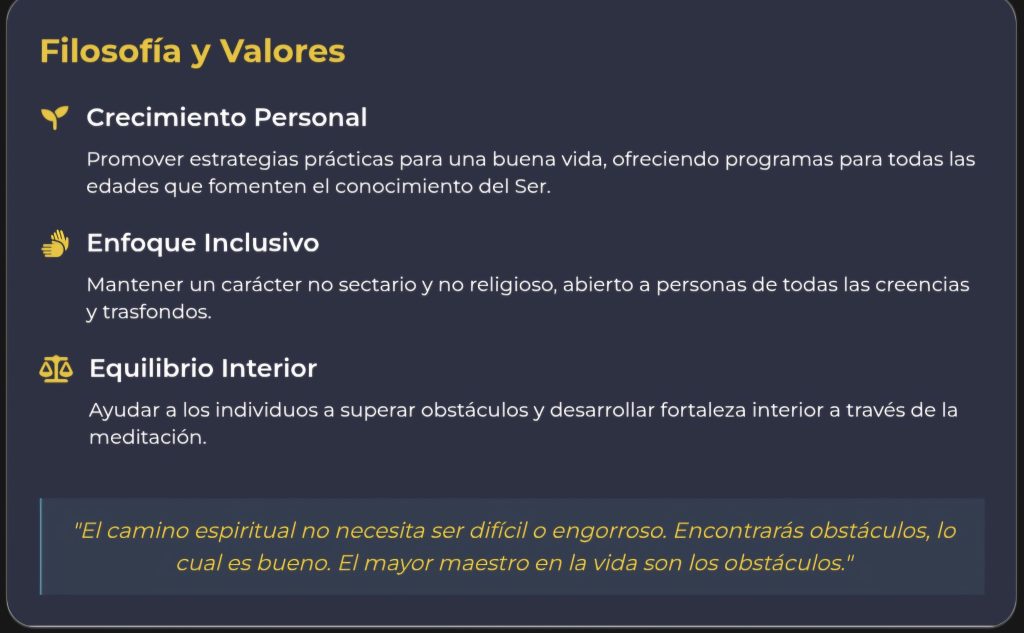 Filosofía y Valores

Crecimiento Personal

Promover estrategias prácticas para una buena vida, ofreciendo programas para todas las edades que fomenten el conocimiento del Ser.

Enfoque Inclusivo

Mantener un carácter no sectario y no religioso, abierto a personas de todas las creencias y trasfondos.

Equilibrio Interior

Ayudar a los individuos a superar obstáculos y desarrollar fortaleza interior a través de la meditación.

"El camino espiritual no necesita ser difícil o engorroso. Encontrarás obstáculos, lo cual es bueno. El mayor maestro en la vida son los obstáculos."